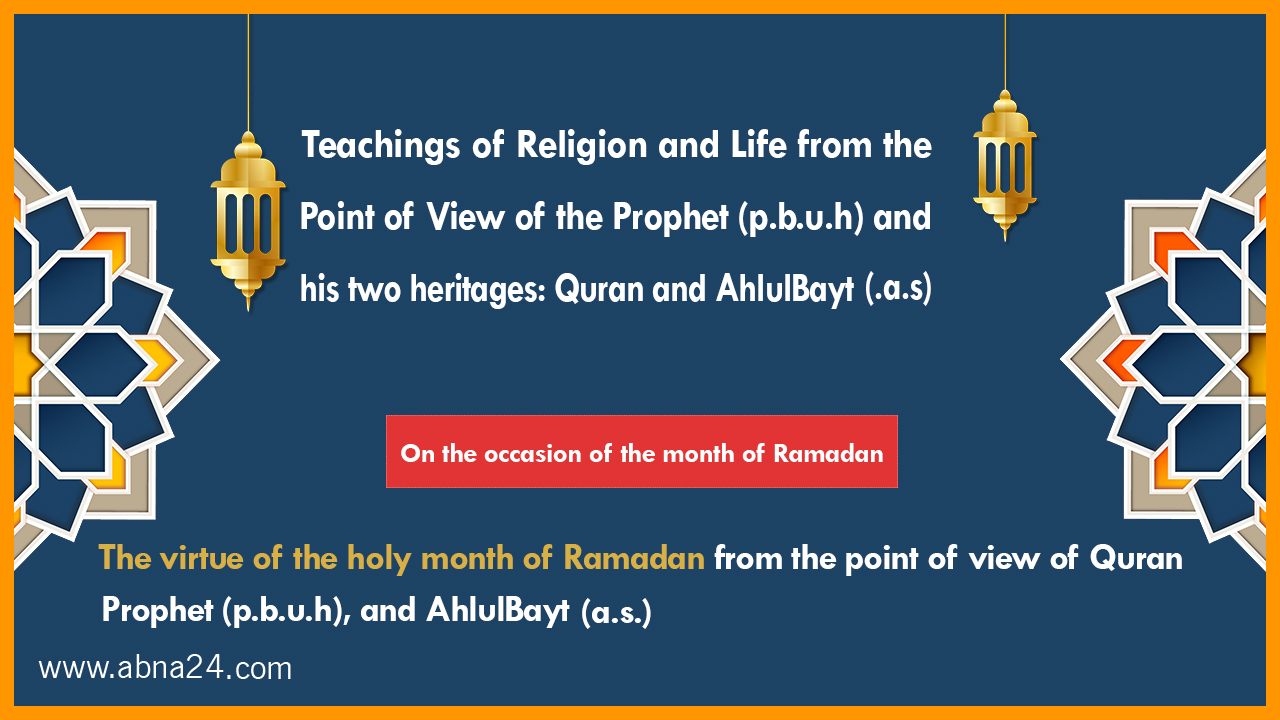 Teachings of Religion and Life from the Point of View of the Prophet (p.b.u.h) and his two heritages: Quran and AhlulBayt (.a.s)

On the occasion of the month of Ramadan

The virtue of the holy month of Ramadan from the point of view of Quran Prophet (p.b.u.h), and AhlulBayt (a.s.)

www.abna24.com